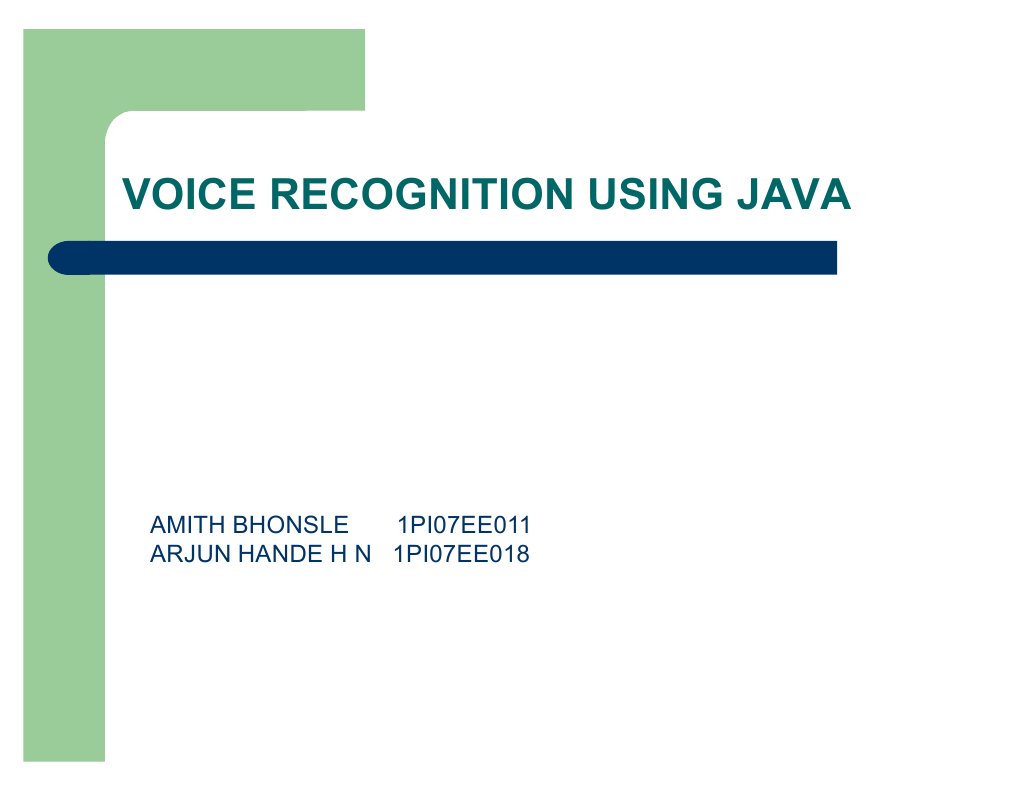 VOICE RECOGNITION USING JAVA

AMITH BHONSLE 1PI07EE011
ARJUN HANDE H N 1PI07EE018